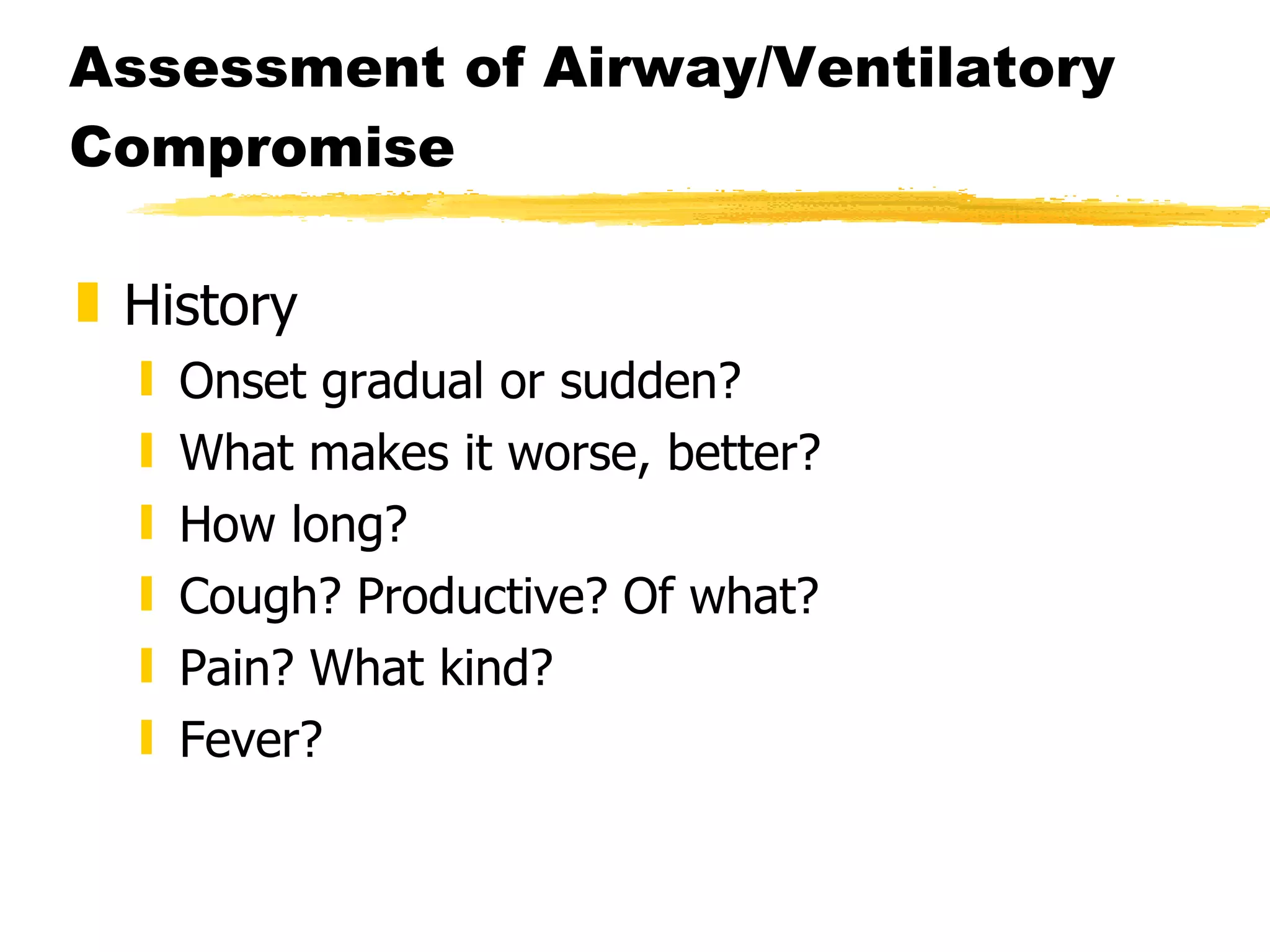 Assessment of Airway/Ventilatory Compromise

History

Onset gradual or sudden?

What makes it worse, better?

How long?

Cough? Productive? Of what?

Pain? What kind?

Fever?